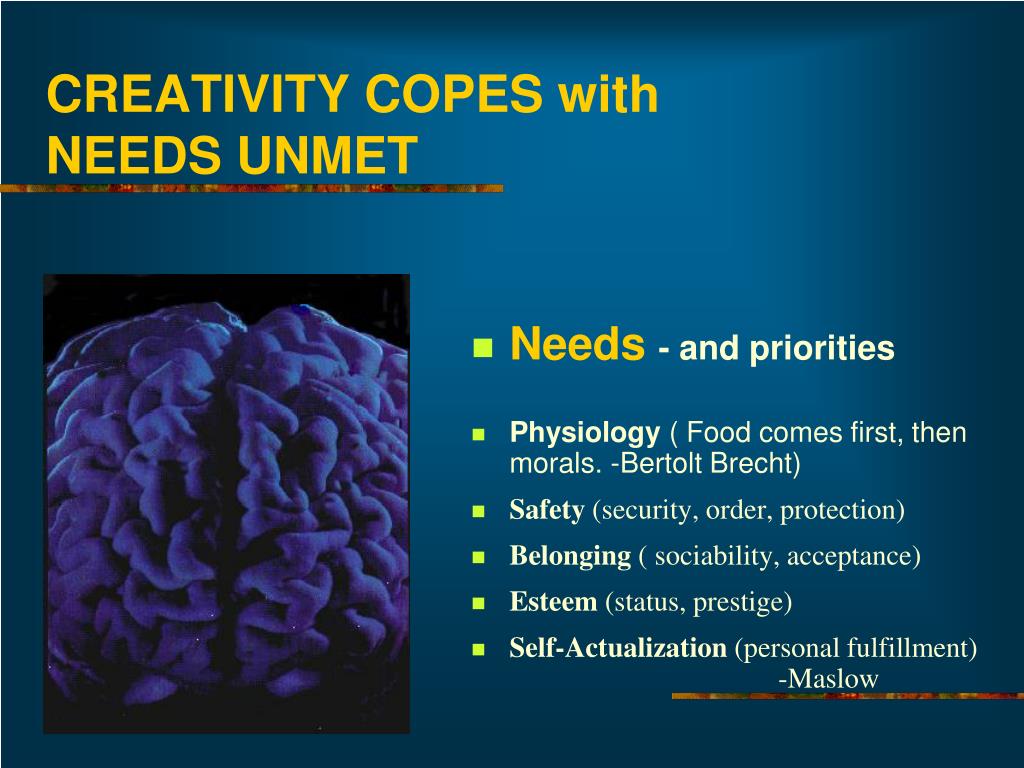 CREATIVITY COPES with NEEDS UNMET

Needs - and priorities

Physiology ( Food comes first, then morals. -Bertolt Brecht)

Safety (security, order, protection)

Belonging ( sociability, acceptance)

Esteem (status, prestige)

Self-Actualization (personal fulfillment)
-Maslow